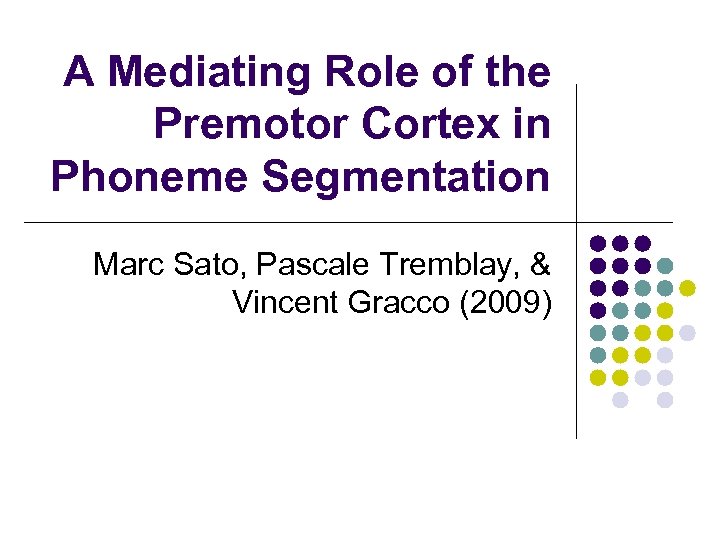 A Mediating Role of the Premotor Cortex in Phoneme Segmentation

Marc Sato, Pascale Tremblay, & Vincent Gracco (2009)